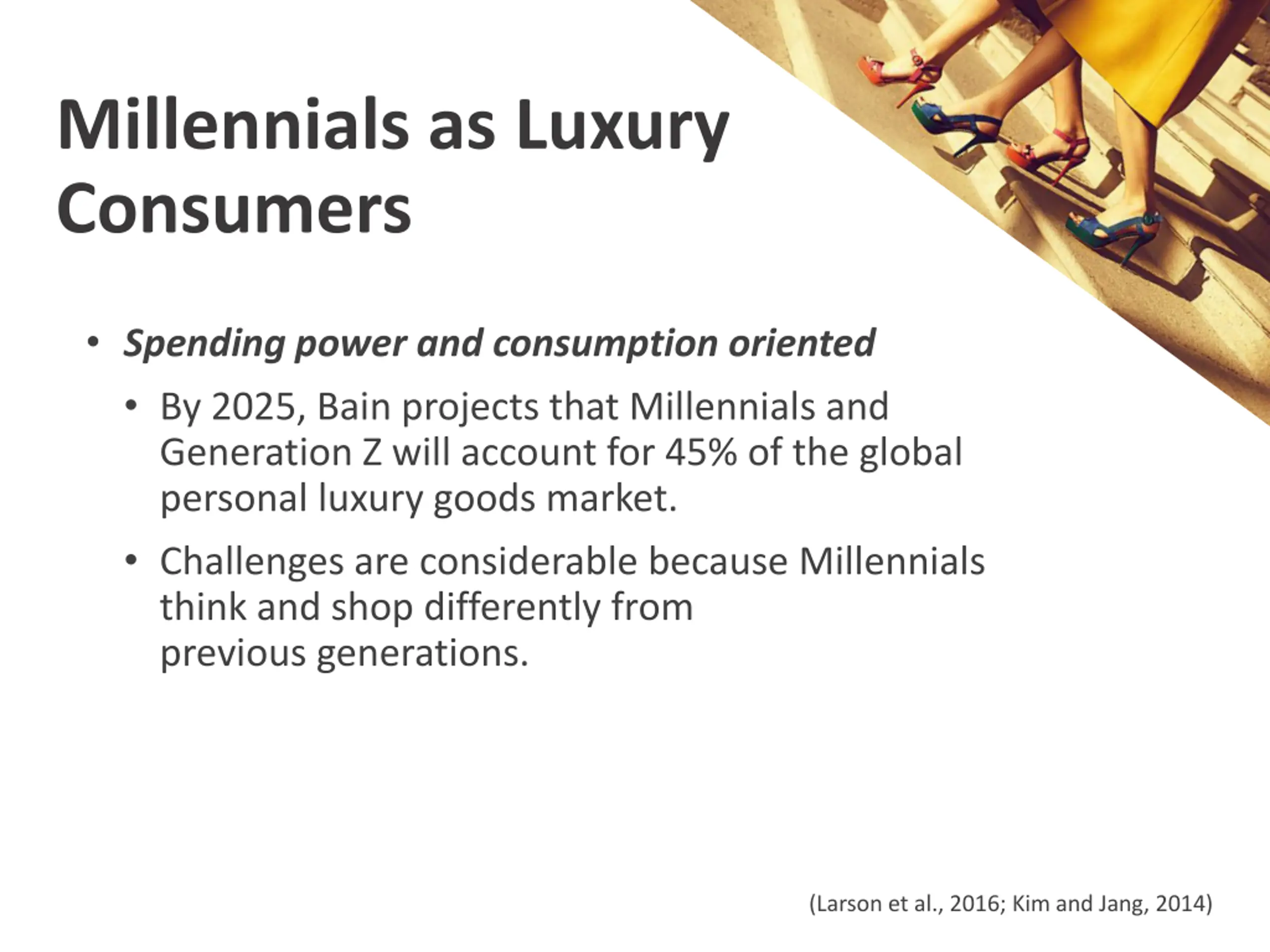 Millennials as Luxury Consumers

• Spending power and consumption oriented
  • By 2025, Bain projects that Millennials and Generation Z will account for 45% of the global personal luxury goods market.
  • Challenges are considerable because Millennials think and shop differently from previous generations.

(Larson et al., 2016; Kim and Jang, 2014)